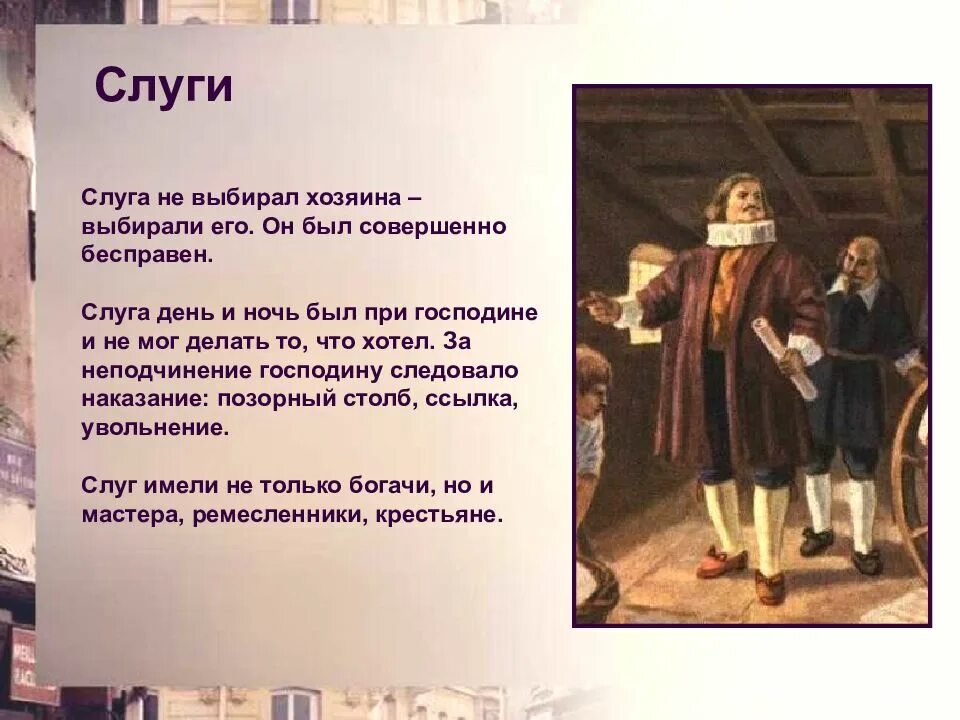 Слуги

Слуга не выбирал хозяина – выбирали его. Он был совершенно бесправен.

Слуга день и ночь был при господине и не мог делать то, что хотел. За неподчинение господину следовало наказание: позорный столб, ссылка, увольнение.

Слуг имели не только богачи, но и мастера, ремесленники, крестьяне.